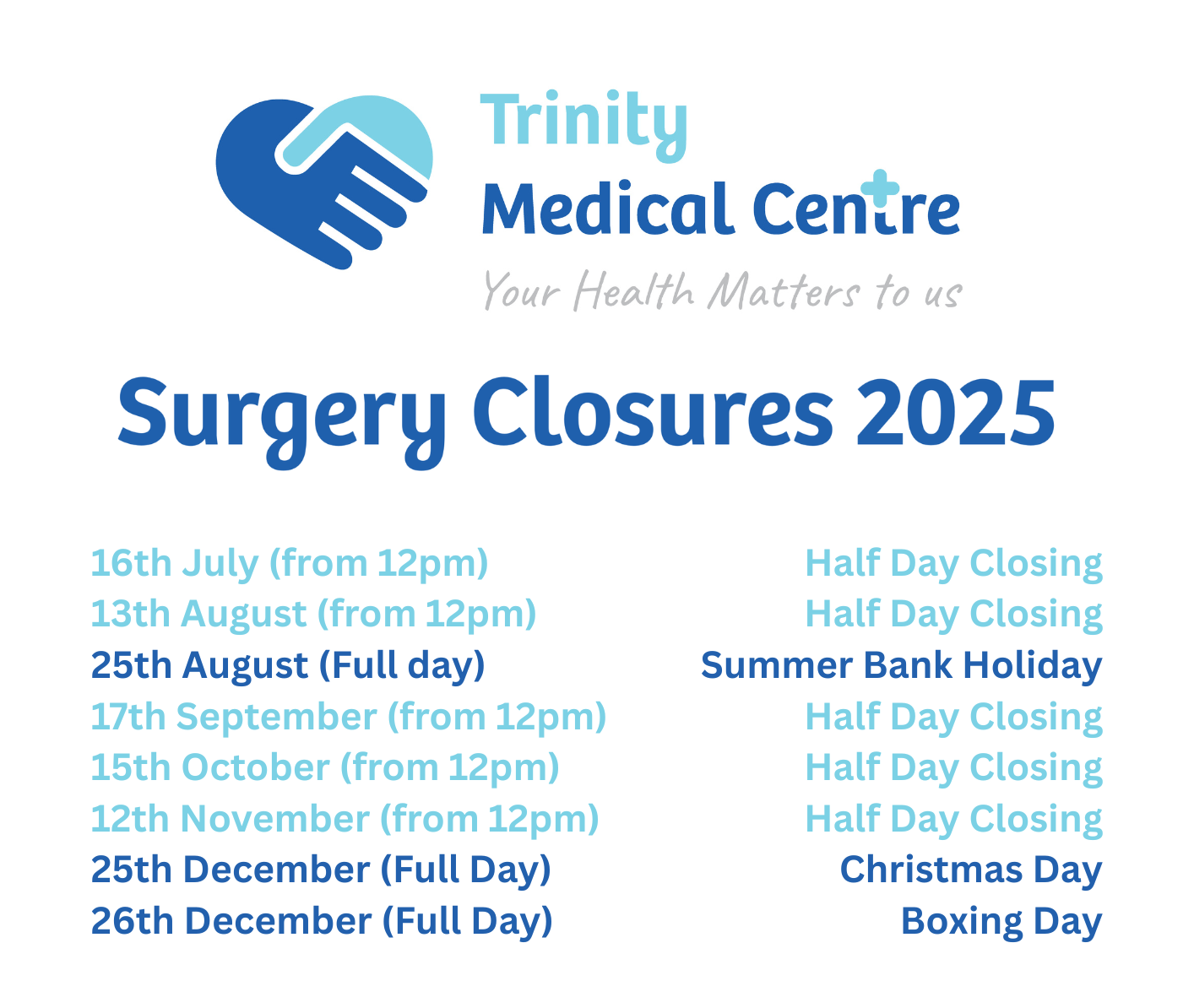 Trinity
Medical Centre
Your Health Matters to us

Surgery Closures 2025

| | |
|---|---|
| 16th July (from 12pm) | Half Day Closing |
| 13th August (from 12pm) | Half Day Closing |
| 25th August (Full day) | Summer Bank Holiday |
| 17th September (from 12pm) | Half Day Closing |
| 15th October (from 12pm) | Half Day Closing |
| 12th November (from 12pm) | Half Day Closing |
| 25th December (Full Day) | Christmas Day |
| 26th December (Full Day) | Boxing Day |